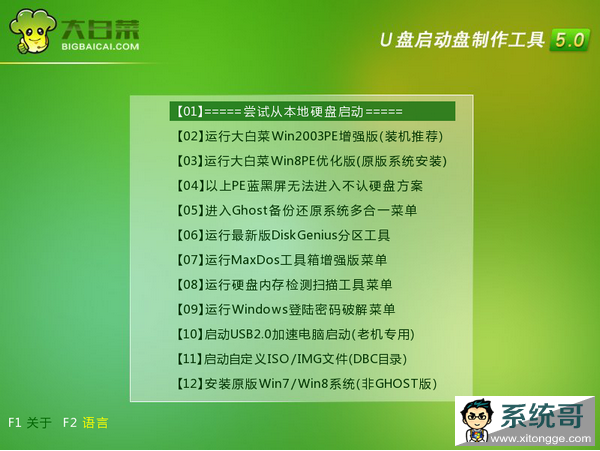 大白菜
BIGBAICAI.COM

U盘启动盘制作工具 5.0

【01】=====尝试从本地硬盘启动=====
【02】运行大白菜Win2003PE增强版(装机推荐)
【03】运行大白菜Win8PE优化版(原版系统安装)
【04】以上PE蓝黑屏无法进入不认硬盘方案
【05】进入Ghost备份还原系统多合一菜单
【06】运行最新版DiskGenius分区工具
【07】运行MaxDos工具箱增强版菜单
【08】运行硬盘内存检测扫描工具菜单
【09】运行Windows登陆密码破解菜单
【10】启动USB2.0加速电脑启动(老机专用)
【11】启动自定义ISO/IMG文件(DBC目录)
【12】安装原版Win7/Win8系统(非GHOST版)

F1 关于 F2 语言

系统哥
www.xitongge.com